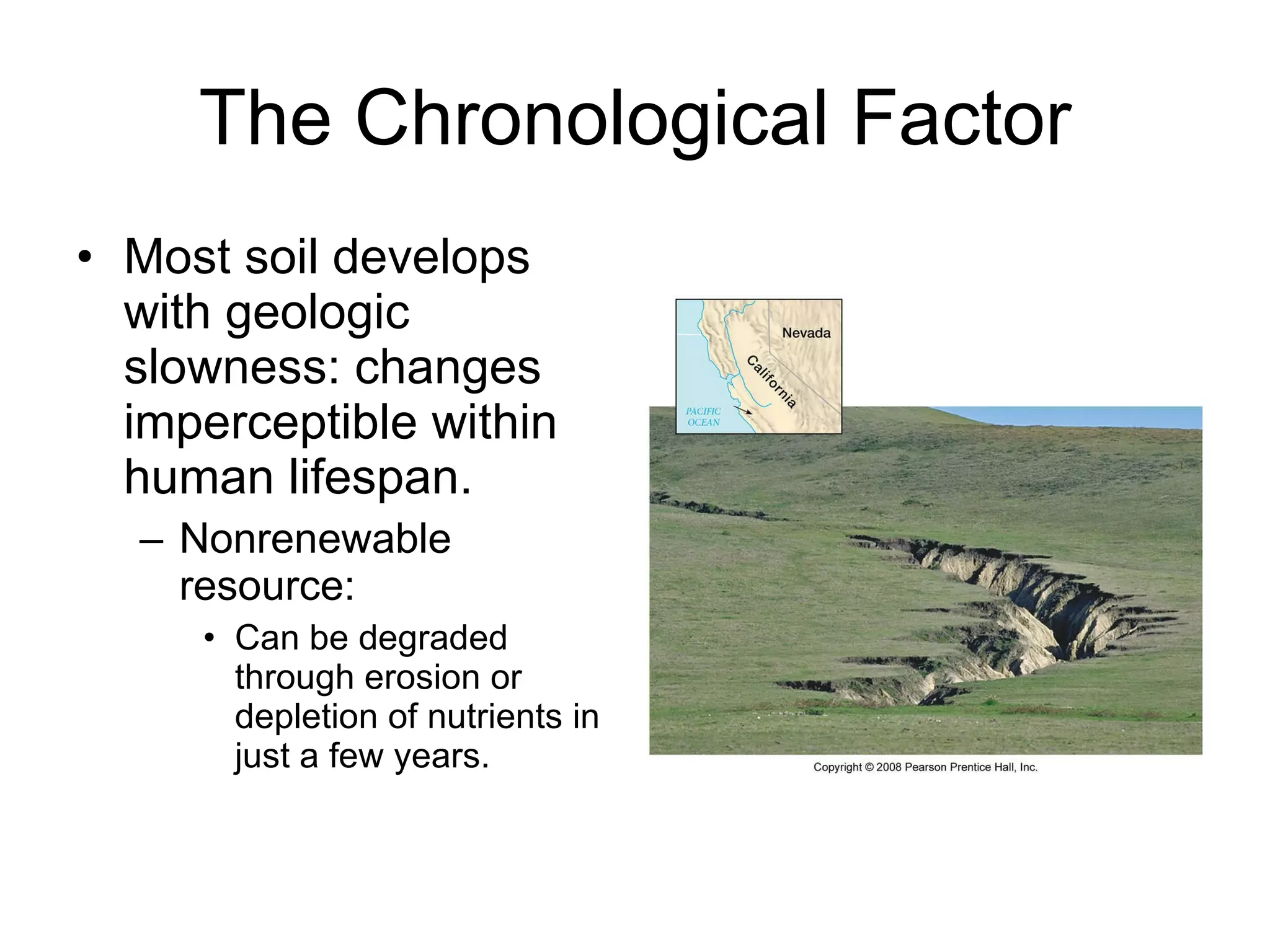 The Chronological Factor

• Most soil develops with geologic slowness: changes imperceptible within human lifespan.
– Nonrenewable resource:
• Can be degraded through erosion or depletion of nutrients in just a few years.

Nevada
California
PACIFIC OCEAN

Copyright © 2008 Pearson Prentice Hall, Inc.